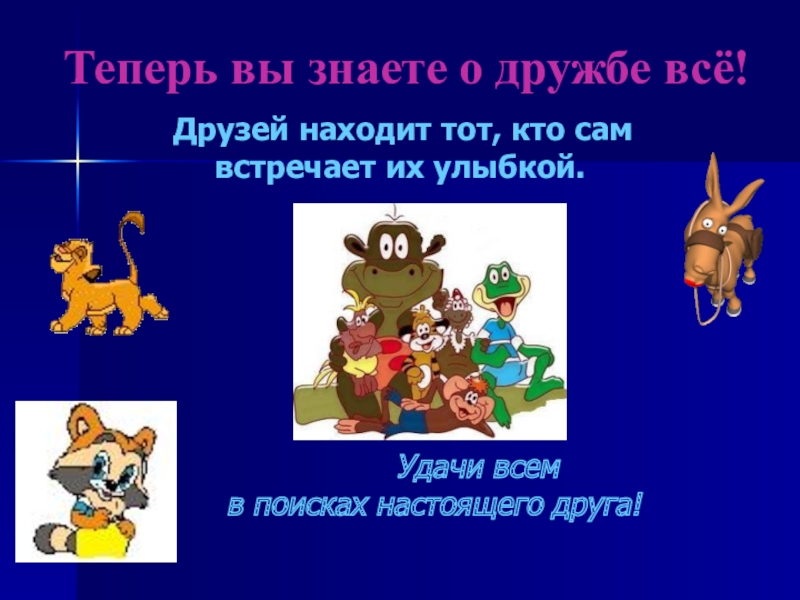 Теперь вы знаете о дружбе всё!

Друзей находит тот, кто сам встречает их улыбкой.

Удачи всем
в поисках настоящего друга!